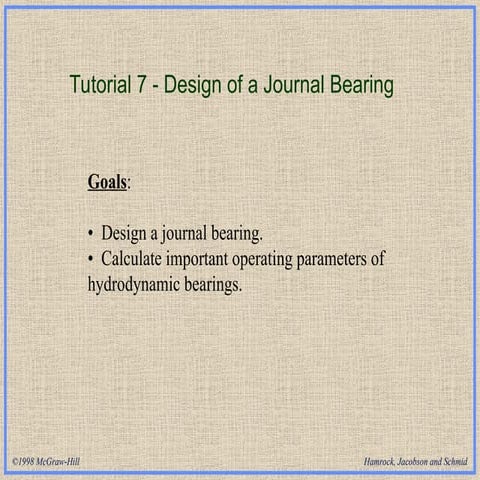 Tutorial 7 - Design of a Journal Bearing

Goals:

• Design a journal bearing.
• Calculate important operating parameters of hydrodynamic bearings.

©1998 McGraw-Hill

Hamrock, Jacobson and Schmid